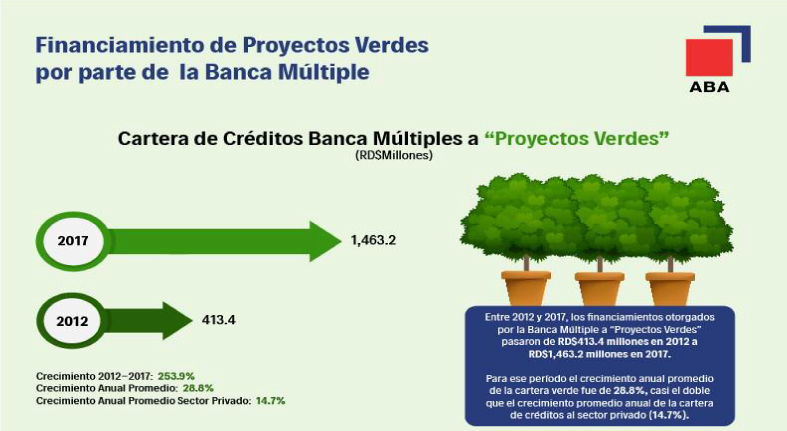 Financiamiento de Proyectos Verdes por parte de la Banca Múltiple

ABA

Cartera de Créditos Banca Múltiples a "Proyectos Verdes"
(RD$Millones)

2017
1,463.2

2012
413.4

Crecimiento 2012–2017: 253.9%
Crecimiento Anual Promedio: 28.8%
Crecimiento Anual Promedio Sector Privado: 14.7%

Entre 2012 y 2017, los financiamientos otorgados por la Banca Múltiple a "Proyectos Verdes" pasaron de RD$413.4 millones en 2012 a RD$1,463.2 millones en 2017.

Para ese período el crecimiento anual promedio de la cartera verde fue de 28.8%, casi el doble que el crecimiento promedio anual de la cartera de créditos al sector privado (14.7%).